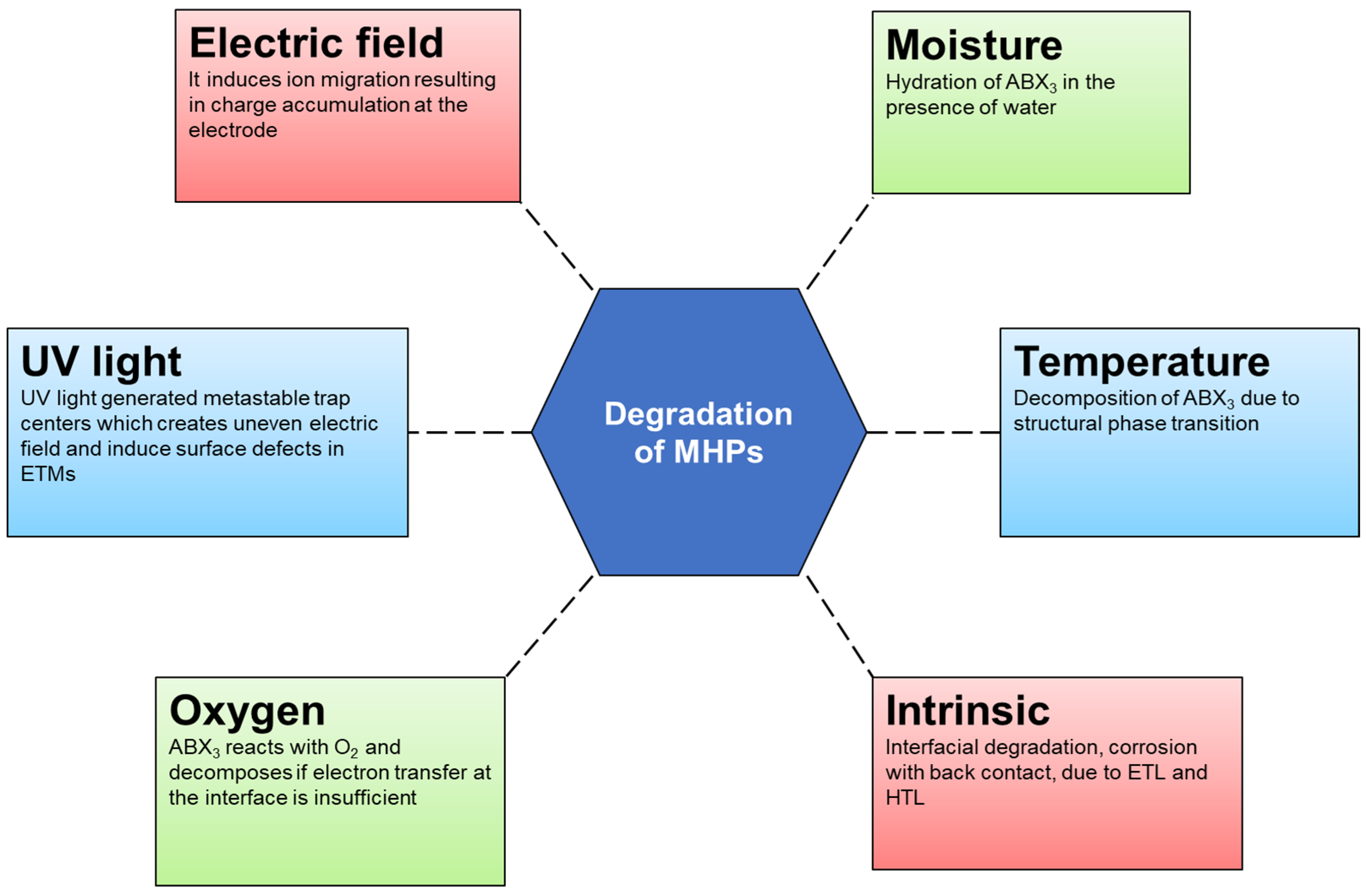 Electric field
It induces ion migration resulting in charge accumulation at the electrode

Moisture
Hydration of $ABX_3$ in the presence of water

UV light
UV light generated metastable trap centers which creates uneven electric field and induce surface defects in ETMs

Degradation of MHPs

Temperature
Decomposition of $ABX_3$ due to structural phase transition

Oxygen
$ABX_3$ reacts with $O_2$ and decomposes if electron transfer at the interface is insufficient

Intrinsic
Interfacial degradation, corrosion with back contact, due to ETL and HTL